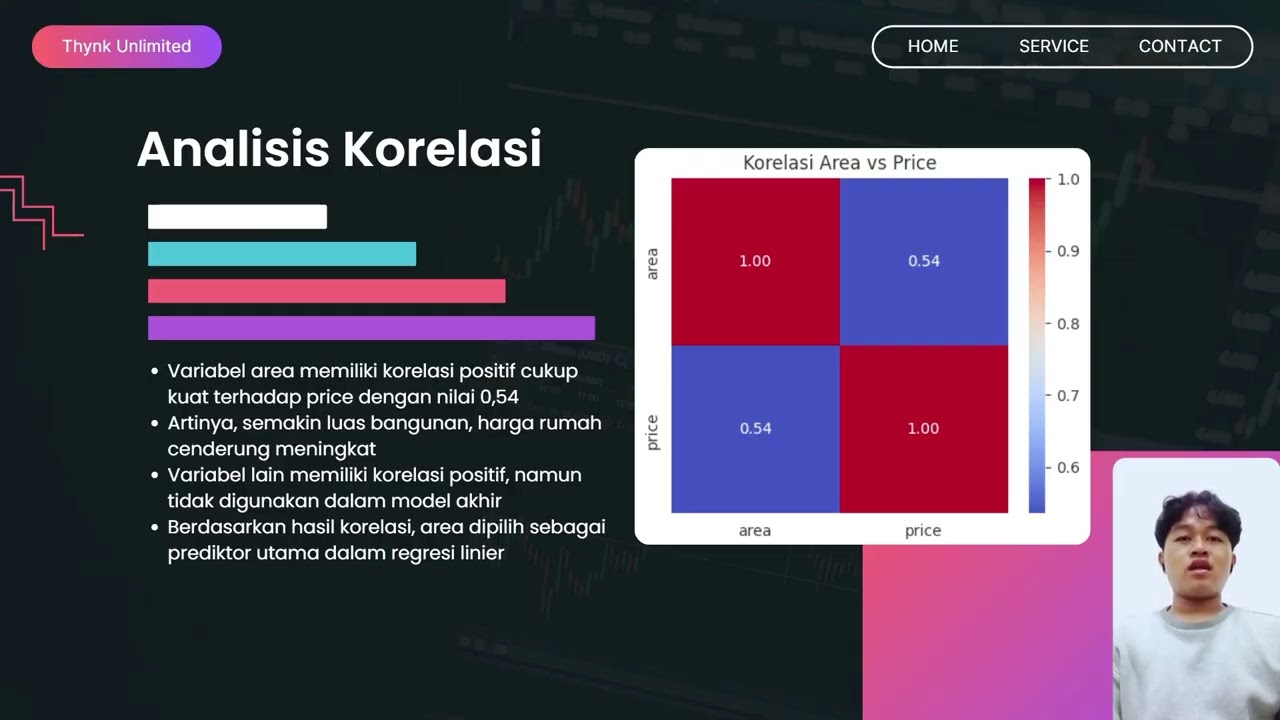 Thynk Unlimited

HOME SERVICE CONTACT

Analisis Korelasi

- Variabel area memiliki korelasi positif cukup kuat terhadap price dengan nilai 0,54
- Artinya, semakin luas bangunan, harga rumah cenderung meningkat
- Variabel lain memiliki korelasi positif, namun tidak digunakan dalam model akhir
- Berdasarkan hasil korelasi, area dipilih sebagai prediktor utama dalam regresi linier

Korelasi Area vs Price

| | area | price |
|---|---|---|
| area | 1.00 | 0.54 |
| price | 0.54 | 1.00 |

1.0
0.9
0.8
0.7
0.6